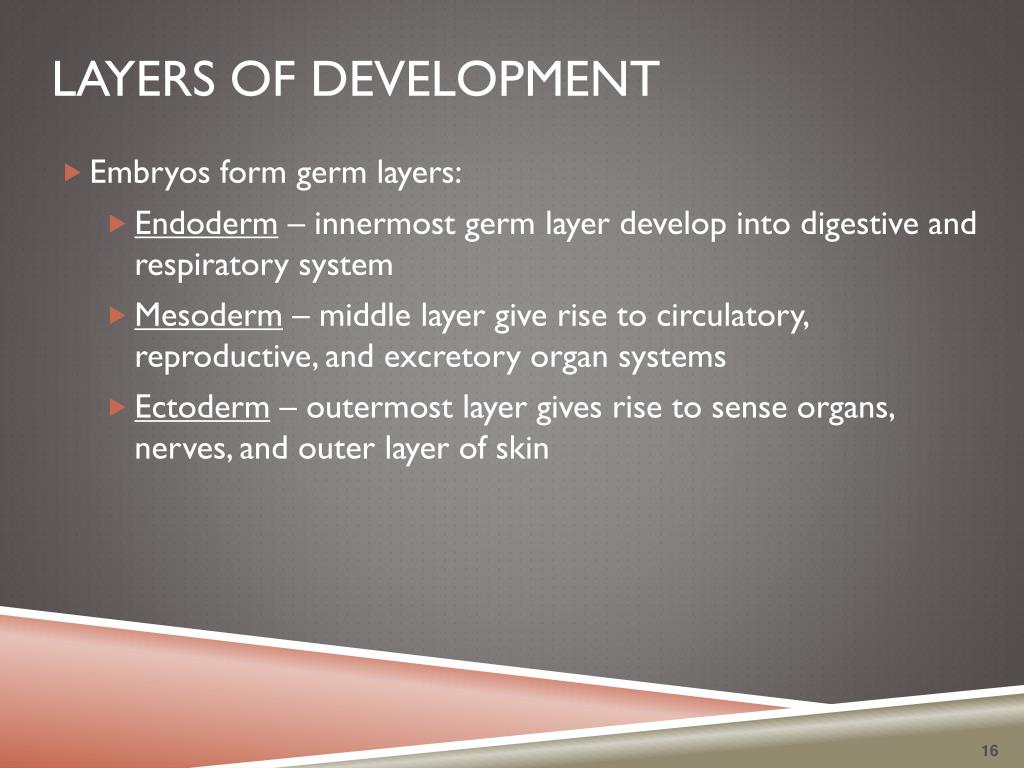 LAYERS OF DEVELOPMENT

Embryos form germ layers:

Endoderm – innermost germ layer develop into digestive and respiratory system

Mesoderm – middle layer give rise to circulatory, reproductive, and excretory organ systems

Ectoderm – outermost layer gives rise to sense organs, nerves, and outer layer of skin

16